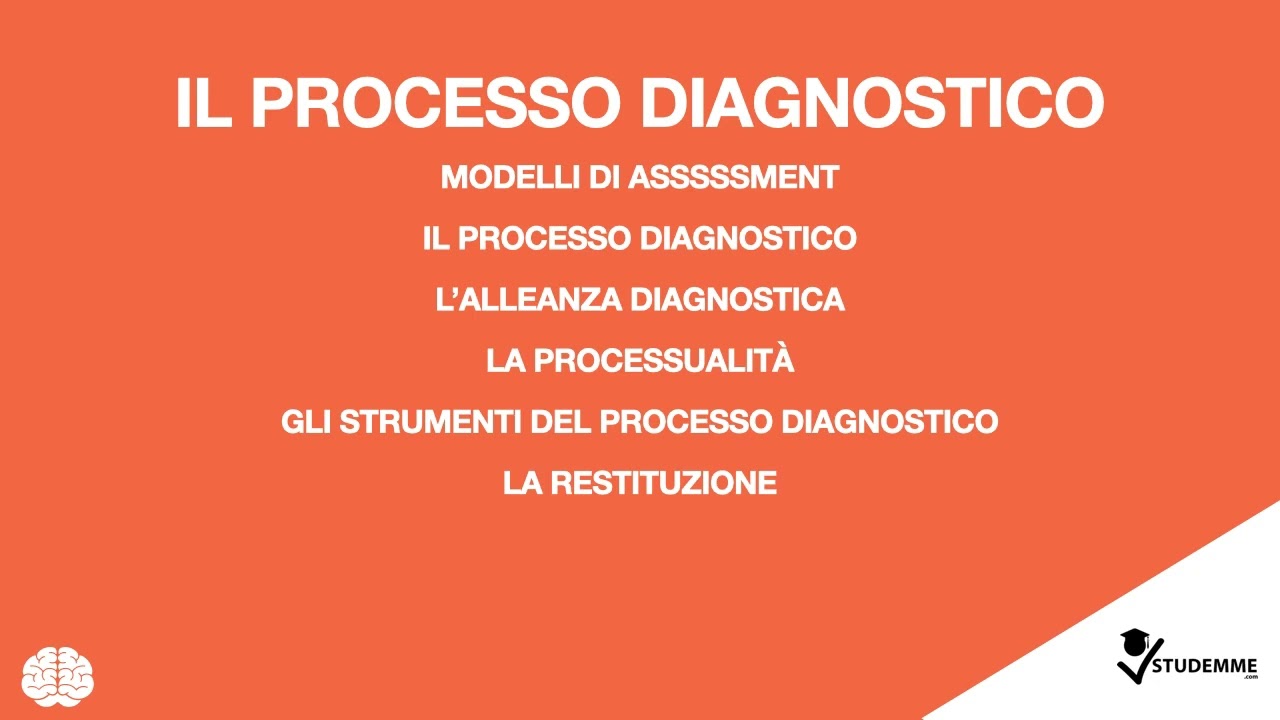 IL PROCESSO DIAGNOSTICO

MODELLI DI ASSSSSMENT

IL PROCESSO DIAGNOSTICO

L'ALLEANZA DIAGNOSTICA

LA PROCESSUALITÀ

GLI STRUMENTI DEL PROCESSO DIAGNOSTICO

LA RESTITUZIONE

STUDEMME
.com